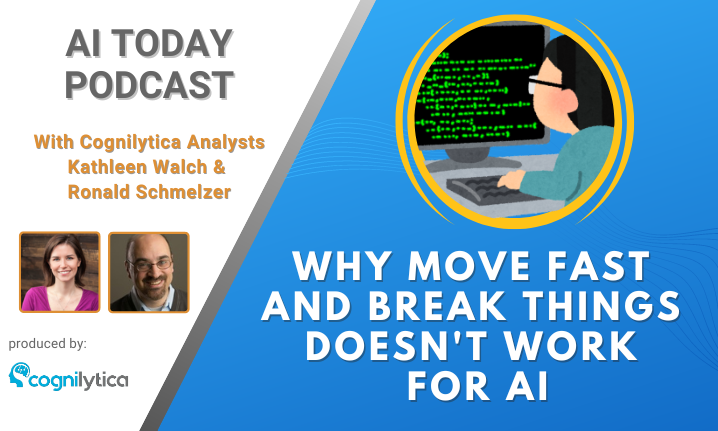 AI TODAY PODCAST

With Cognilytica Analysts Kathleen Walch & Ronald Schmelzer

produced by:

cognilytica

WHY MOVE FAST AND BREAK THINGS DOESN'T WORK FOR AI